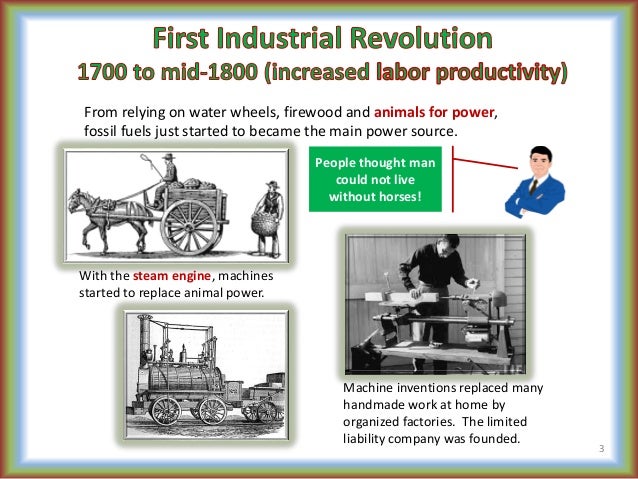 First Industrial Revolution
1700 to mid-1800 (increased labor productivity)

From relying on water wheels, firewood and animals for power, fossil fuels just started to became the main power source.

People thought man could not live without horses!

With the steam engine, machines started to replace animal power.

Machine inventions replaced many handmade work at home by organized factories. The limited liability company was founded.

3